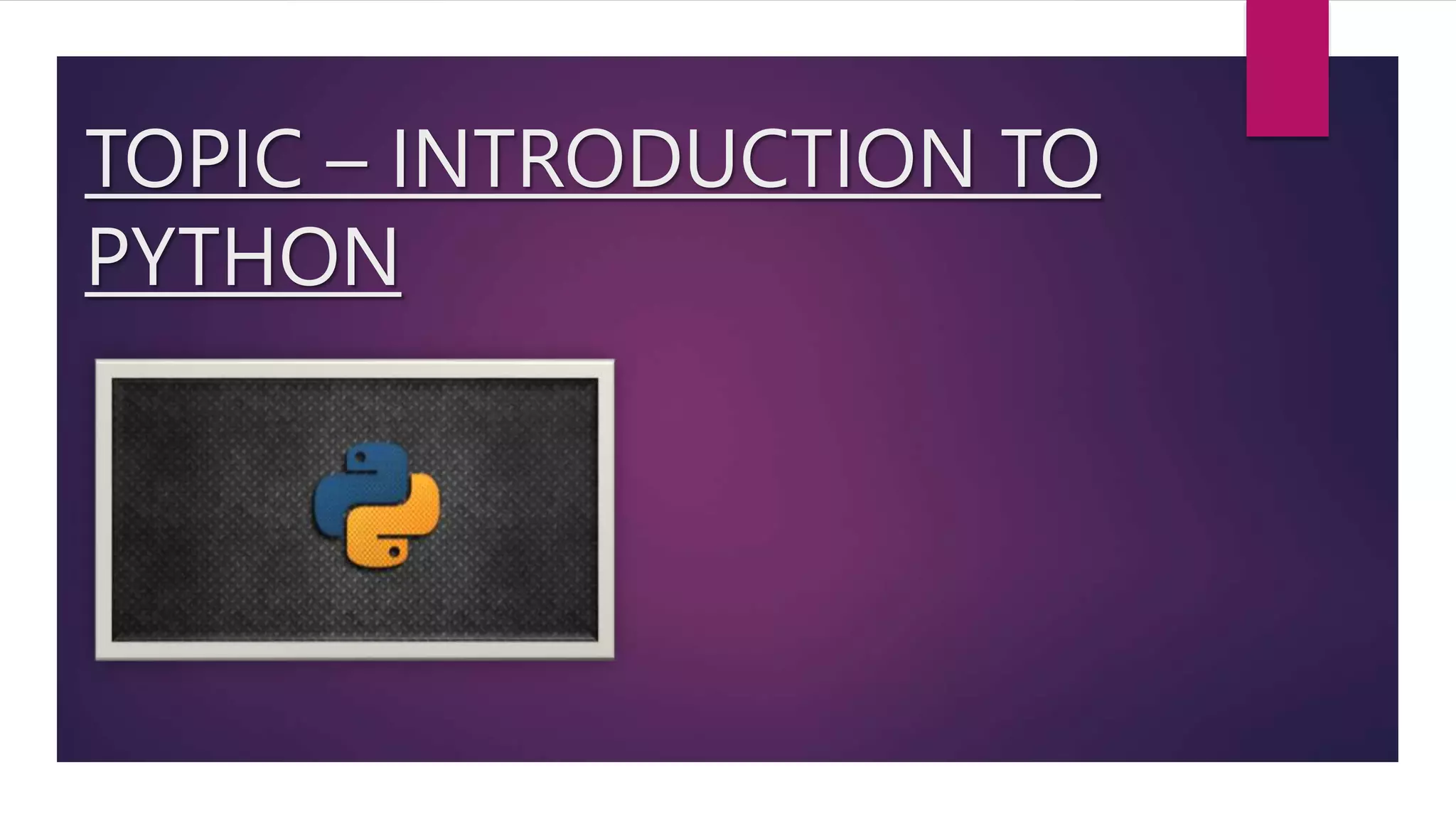 TOPIC – INTRODUCTION TO PYTHON